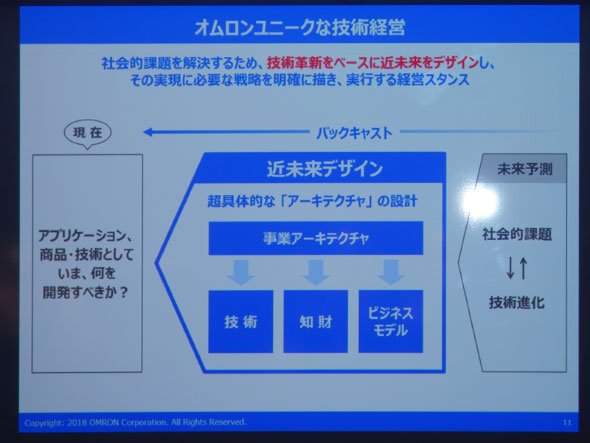 オムロンユニークな技術経営

社会的課題を解決するため、技術革新をベースに近未来をデザインし、その実現に必要な戦略を明確に描き、実行する経営スタンス

現在

バックキャスト

アプリケーション、商品・技術としていま、何を開発すべきか？

近未来デザイン

超具体的な「アーキテクチャ」の設計

事業アーキテクチャ

技術

知財

ビジネスモデル

未来予測

社会的課題

↓↑

技術進化

Copyright: 2018 OMRON Corporation. All Rights Reserved.

11